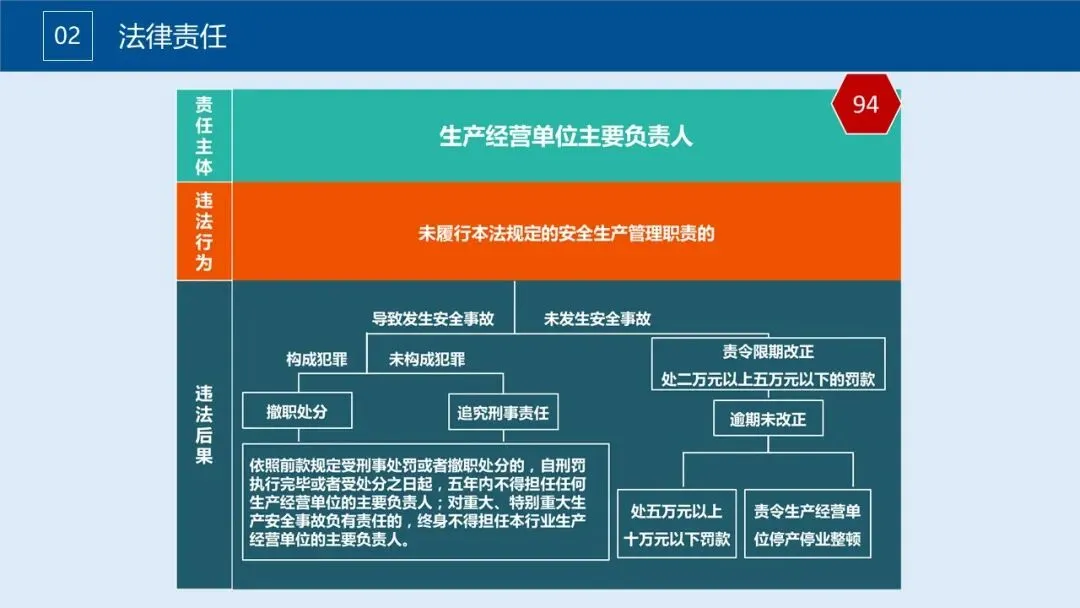 02 法律责任

94

责任主体

生产经营单位主要负责人

违法行为

未履行本法规定的安全生产管理职责的

违法后果

导致发生安全事故

未发生安全事故

构成犯罪

未构成犯罪

撤职处分

追究刑事责任

依照前款规定受刑事处罚或者撤职处分的，自刑罚执行完毕或者受处分之日起，五年内不得担任任何生产经营单位的主要负责人；对重大、特别重大生产安全事故负有责任的，终身不得担任本行业生产经营单位的主要负责人。

责令限期改正
处二万元以上五万元以下的罚款

逾期未改正

处五万元以上十万元以下罚款

责令生产经营单位停产停业整顿